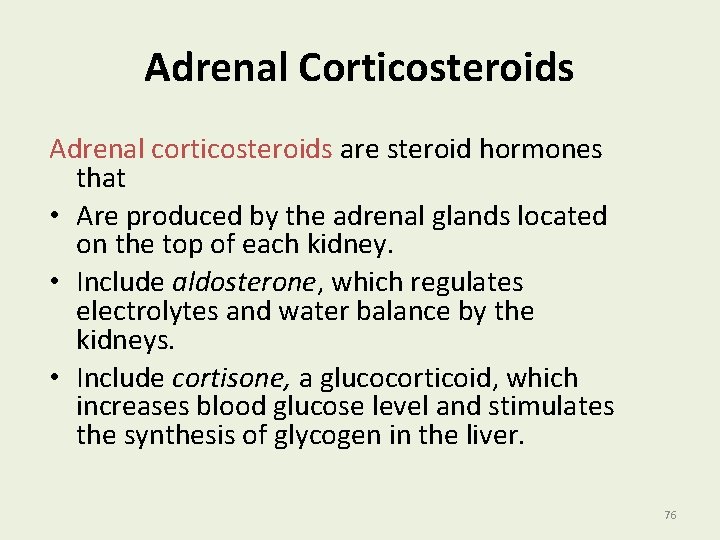 Adrenal Corticosteroids

Adrenal corticosteroids are steroid hormones that

• Are produced by the adrenal glands located on the top of each kidney.
• Include aldosterone, which regulates electrolytes and water balance by the kidneys.
• Include cortisone, a glucocorticoid, which increases blood glucose level and stimulates the synthesis of glycogen in the liver.

76